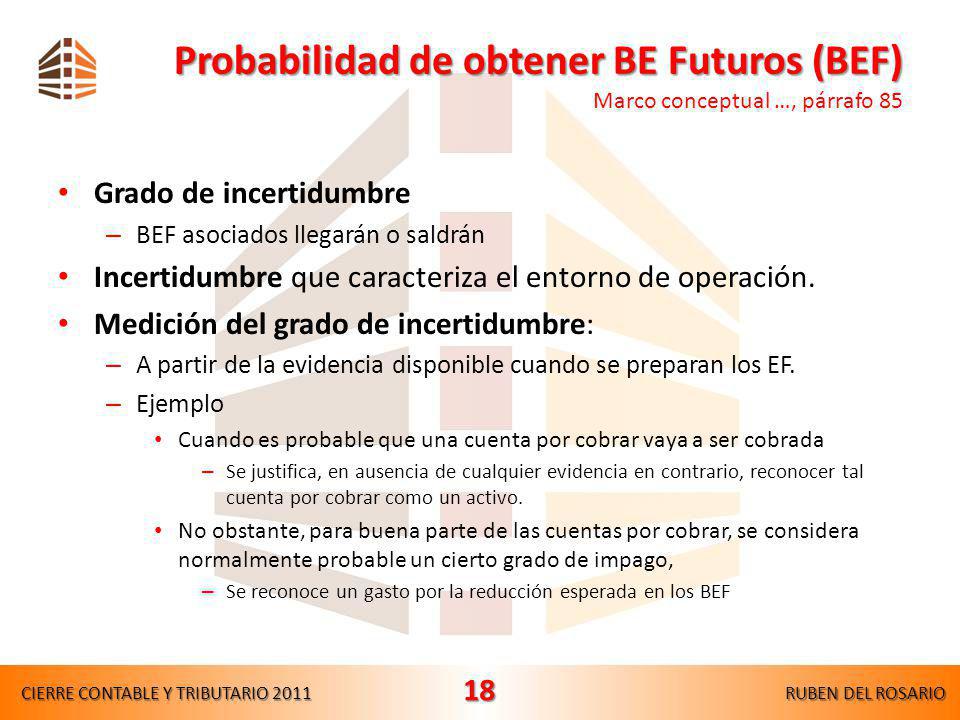 Probabilidad de obtener BE Futuros (BEF)
Marco conceptual …, párrafo 85

• Grado de incertidumbre
– BEF asociados llegarán o saldrán
• Incertidumbre que caracteriza el entorno de operación.
• Medición del grado de incertidumbre:
– A partir de la evidencia disponible cuando se preparan los EF.
– Ejemplo
• Cuando es probable que una cuenta por cobrar vaya a ser cobrada
– Se justifica, en ausencia de cualquier evidencia en contrario, reconocer tal cuenta por cobrar como un activo.
• No obstante, para buena parte de las cuentas por cobrar, se considera normalmente probable un cierto grado de impago,
– Se reconoce un gasto por la reducción esperada en los BEF

CIERRE CONTABLE Y TRIBUTARIO 2011 18 RUBEN DEL ROSARIO